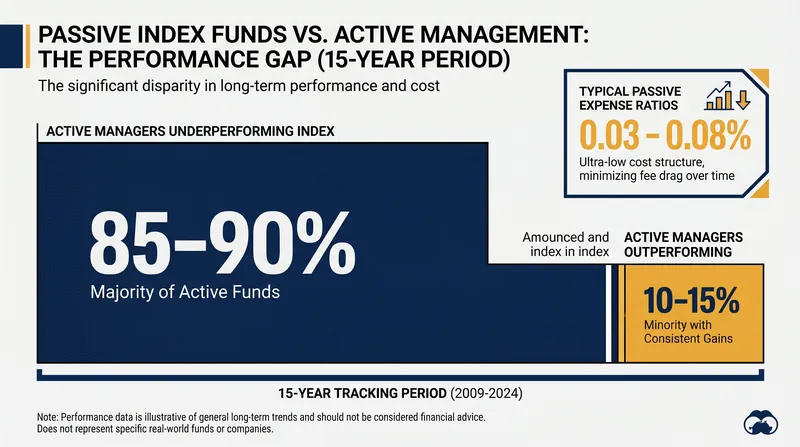 PASSIVE INDEX FUNDS VS. ACTIVE MANAGEMENT: THE PERFORMANCE GAP (15-YEAR PERIOD)

The significant disparity in long-term performance and cost

TYPICAL PASSIVE EXPENSE RATIOS

0.03 – 0.08%

Ultra-low cost structure, minimizing fee drag over time

ACTIVE MANAGERS UNDERPERFORMING INDEX

85–90%

Majority of Active Funds

Amounced and index in index

ACTIVE MANAGERS OUTPERFORMING

10–15%

Minority with Consistent Gains

15-YEAR TRACKING PERIOD (2009-2024)

Note: Performance data is illustrative of general long-term trends and should not be considered financial advice. Does not represent specific real-world funds or companies.